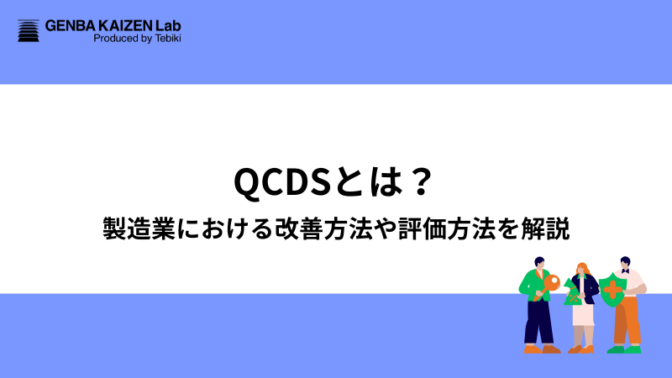 GENBA KAIZEN Lab
Produced by Tebiki

QCDSとは？
製造業における改善方法や評価方法を解説